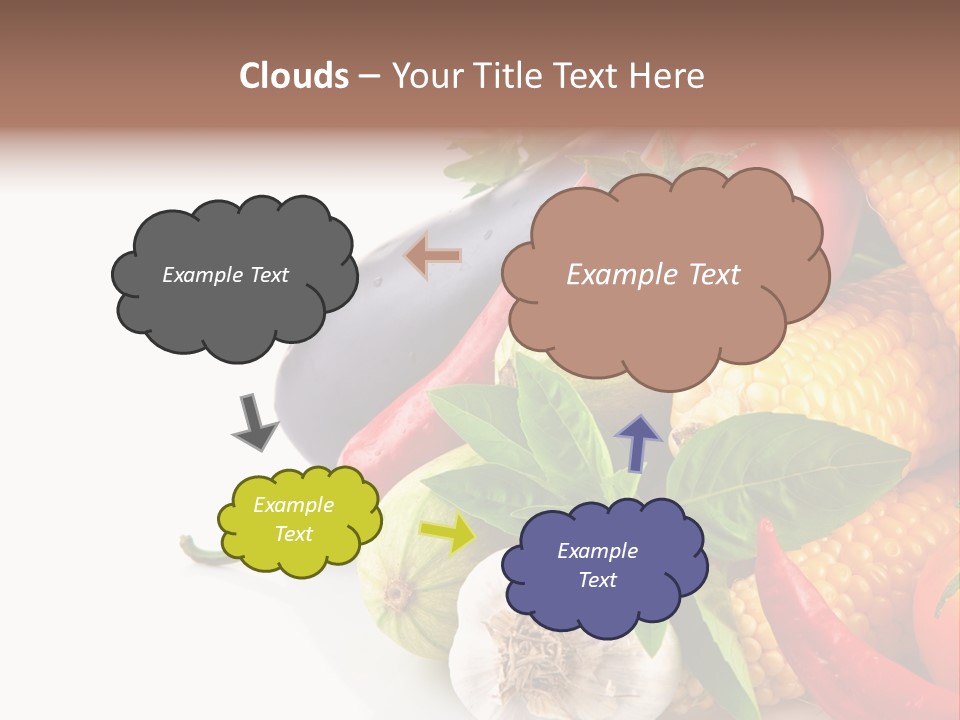 Clouds – Your Title Text Here

Example Text

Example Text

Example Text

Example Text